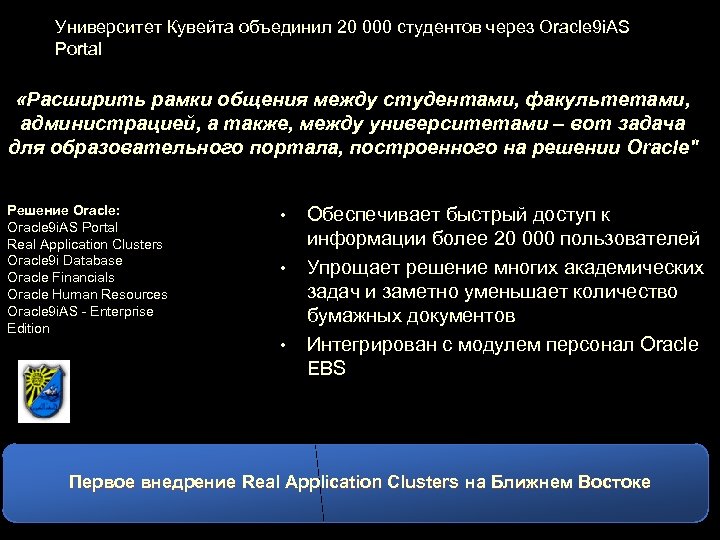 Университет Кувейта объединил 20 000 студентов через Oracle9iAS Portal

«Расширить рамки общения между студентами, факультетами, администрацией, а также, между университетами – вот задача для образовательного портала, построенного на решении Oracle"

Решение Oracle:
Oracle9iAS Portal
Real Application Clusters
Oracle9i Database
Oracle Financials
Oracle Human Resources
Oracle9iAS - Enterprise Edition

• Обеспечивает быстрый доступ к информации более 20 000 пользователей
• Упрощает решение многих академических задач и заметно уменьшает количество бумажных документов
• Интегрирован с модулем персонал Oracle EBS

Первое внедрение Real Application Clusters на Ближнем Востоке